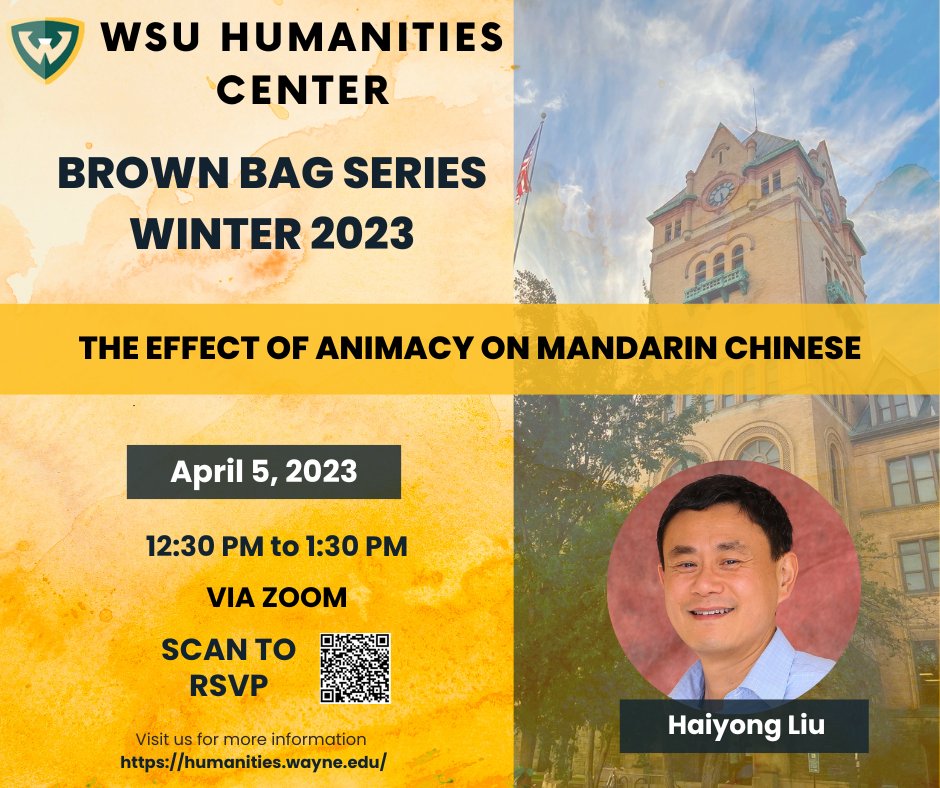 WSU HUMANITIES CENTER

BROWN BAG SERIES WINTER 2023

THE EFFECT OF ANIMACY ON MANDARIN CHINESE

April 5, 2023

12:30 PM to 1:30 PM

VIA ZOOM

SCAN TO RSVP

Visit us for more information
https://humanities.wayne.edu/

Haiyong Liu